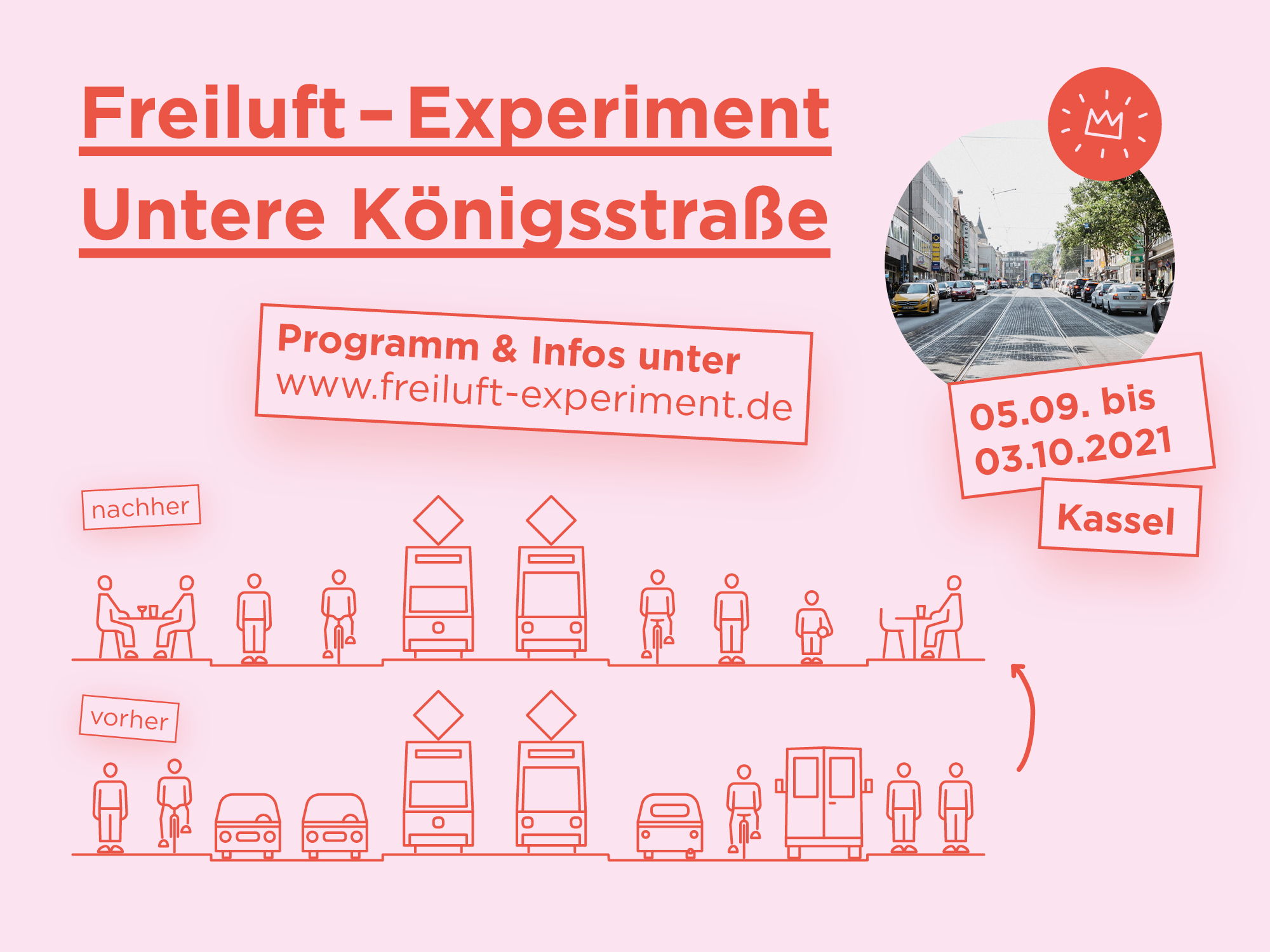 Freiluft – Experiment
Untere Königsstraße

Programm & Infos unter
www.freiluft-experiment.de

05.09. bis
03.10.2021

Kassel

nachher

vorher